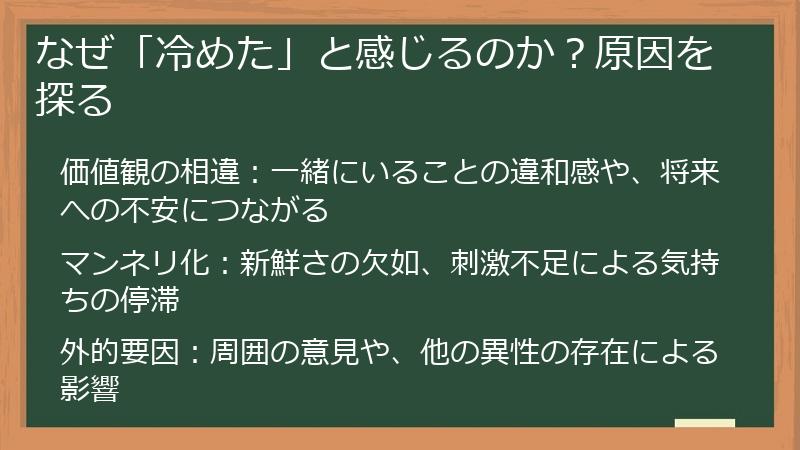 なぜ「冷めた」と感じるのか？原因を探る

価値観の相違：一緒にいることの違和感や、将来への不安につながる

マンネリ化：新鮮さの欠如、刺激不足による気持ちの停滞

外的要因：周囲の意見や、他の異性の存在による影響